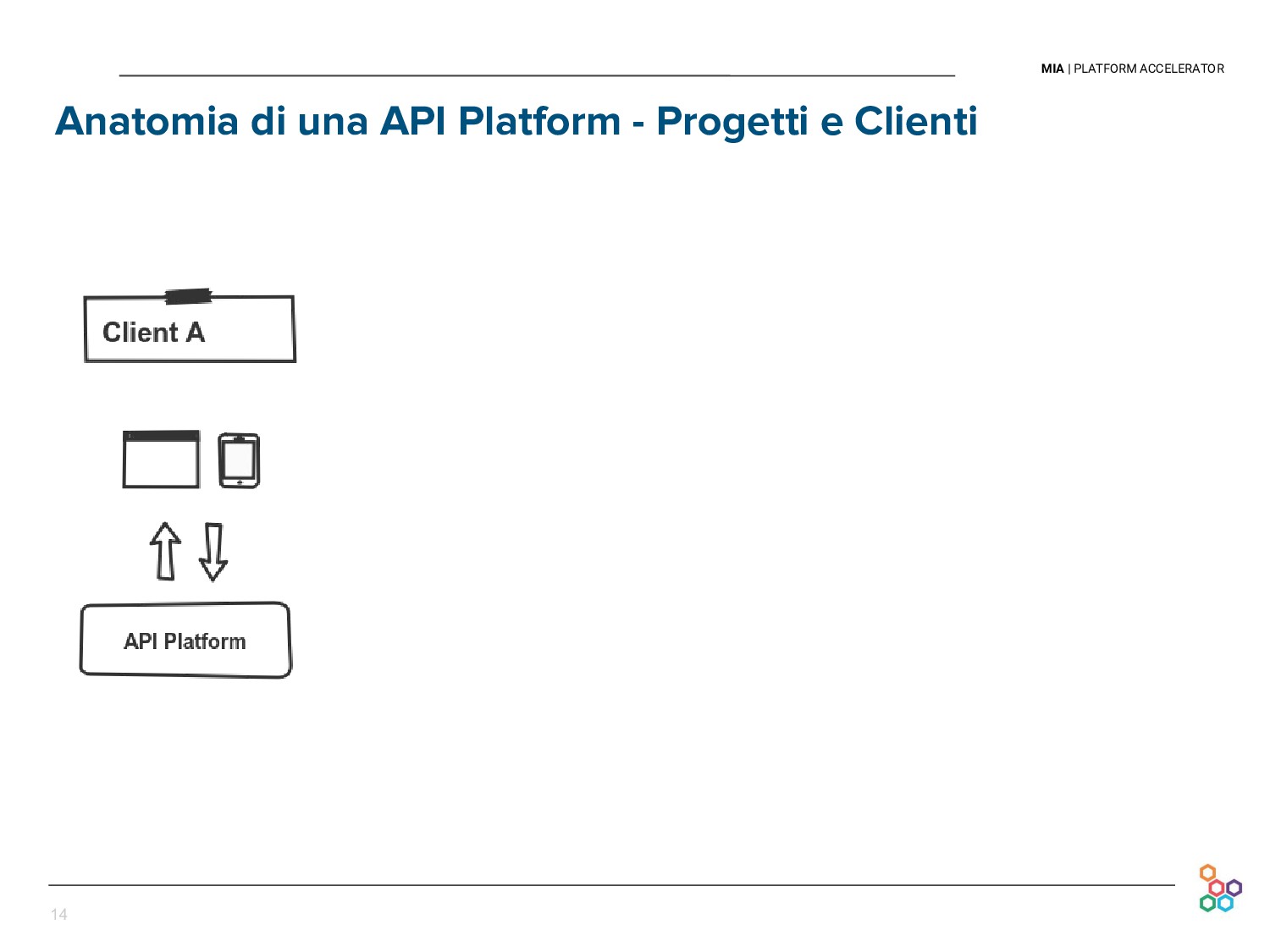 MIA | PLATFORM ACCELERATOR

Anatomia di una API Platform - Progetti e Clienti

Client A

API Platform

14